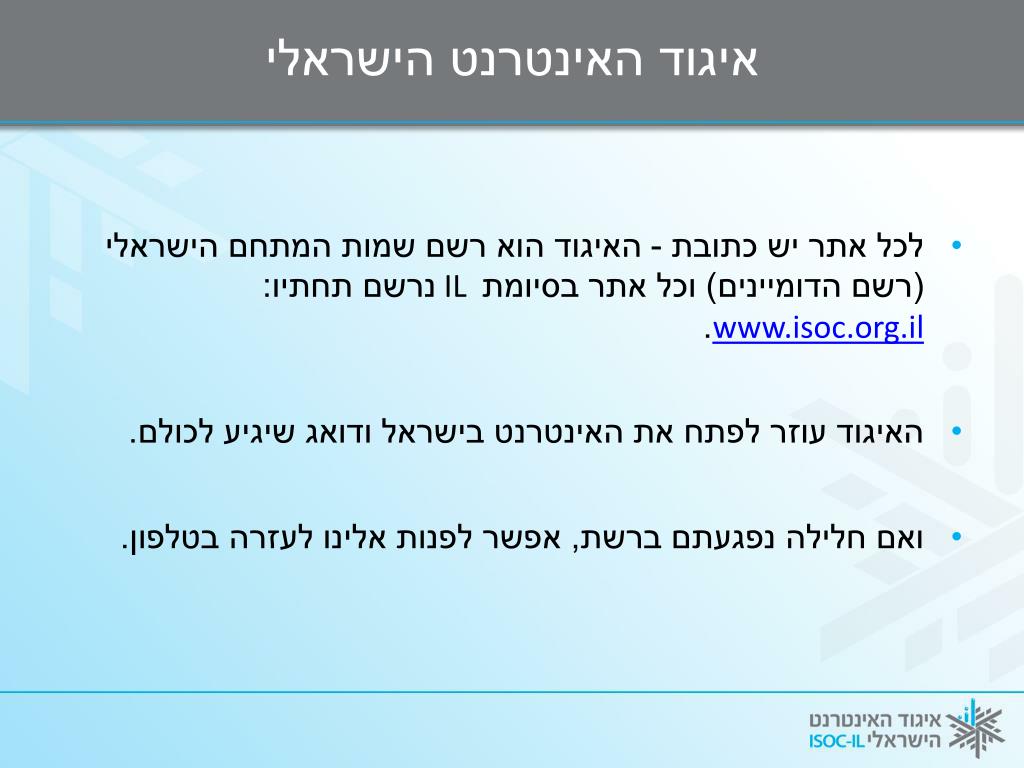 איגוד האינטרנט הישראלי

• לכל אתר יש כתובת - האיגוד הוא רשם שמות המתחם הישראלי (רשם הדומיינים) וכל אתר בסיומת IL נרשם תחתיו: www.isoc.org.il.

• האיגוד עוזר לפתח את האינטרנט בישראל ודואג שיגיע לכולם.

• ואם חלילה נפגעתם ברשת, אפשר לפנות אלינו לעזרה בטלפון.

איגוד האינטרנט הישראלי ISOC-IL